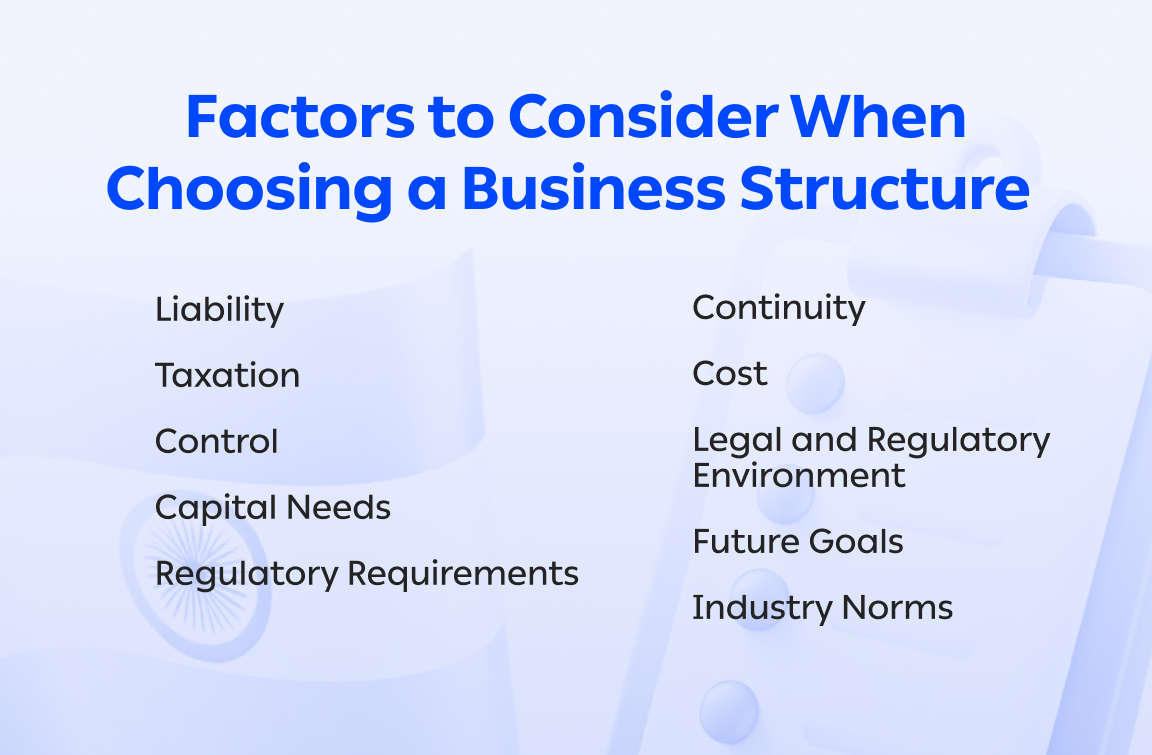 Factors to Consider When Choosing a Business Structure

Liability

Taxation

Control

Capital Needs

Regulatory Requirements

Continuity

Cost

Legal and Regulatory Environment

Future Goals

Industry Norms